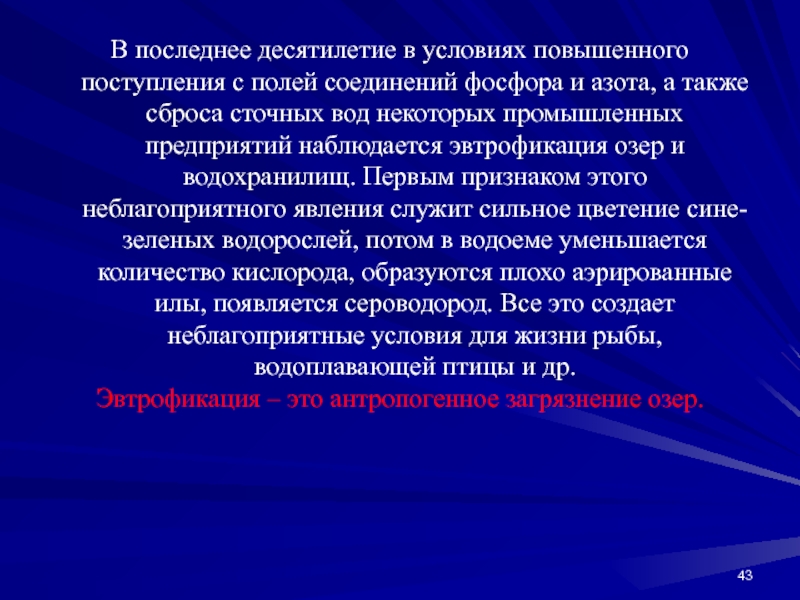 В последнее десятилетие в условиях повышенного поступления с полей соединений фосфора и азота, а также сброса сточных вод некоторых промышленных предприятий наблюдается эвтрофикация озер и водохранилищ. Первым признаком этого неблагоприятного явления служит сильное цветение сине-зеленых водорослей, потом в водоеме уменьшается количество кислорода, образуются плохо аэрированные илы, появляется сероводород. Все это создает неблагоприятные условия для жизни рыбы, водоплавающей птицы и др.

Эвтрофикация – это антропогенное загрязнение озер.

43